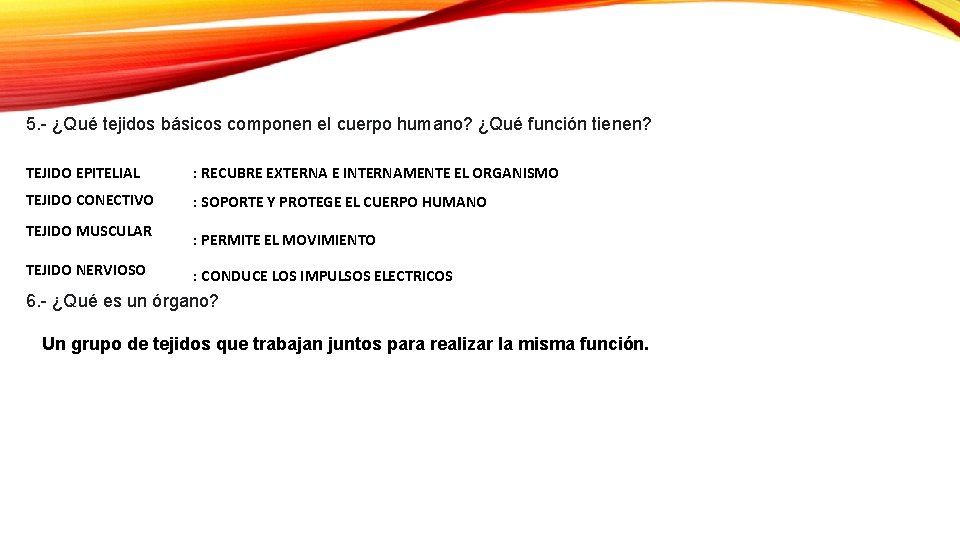 5.- ¿Qué tejidos básicos componen el cuerpo humano? ¿Qué función tienen?

TEJIDO EPITELIAL : RECUBRE EXTERNA E INTERNAMENTE EL ORGANISMO

TEJIDO CONECTIVO : SOPORTE Y PROTEGE EL CUERPO HUMANO

TEJIDO MUSCULAR : PERMITE EL MOVIMIENTO

TEJIDO NERVIOSO : CONDUCE LOS IMPULSOS ELECTRICOS

6.- ¿Qué es un órgano?

Un grupo de tejidos que trabajan juntos para realizar la misma función.